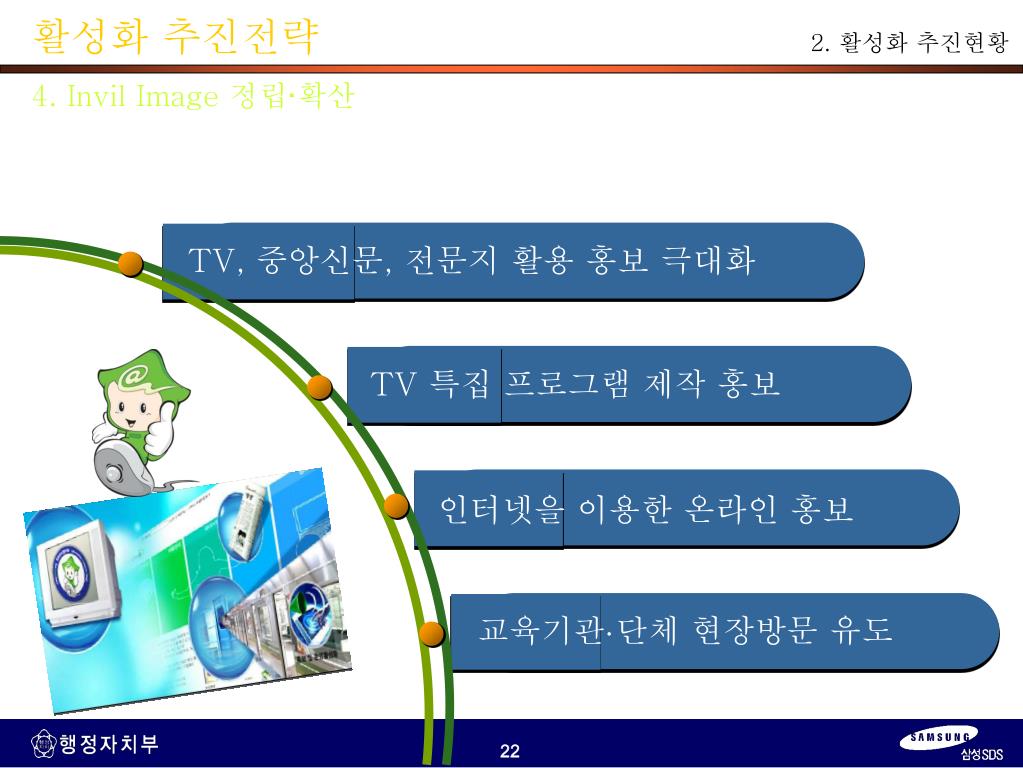 활성화 추진전략

2. 활성화 추진현황

4. Invil Image 정립·확산

TV, 중앙신문, 전문지 활용 홍보 극대화

TV 특집 프로그램 제작 홍보

인터넷을 이용한 온라인 홍보

교육기관·단체 현장방문 유도

행정자치부

22

SAMSUNG
삼성SDS